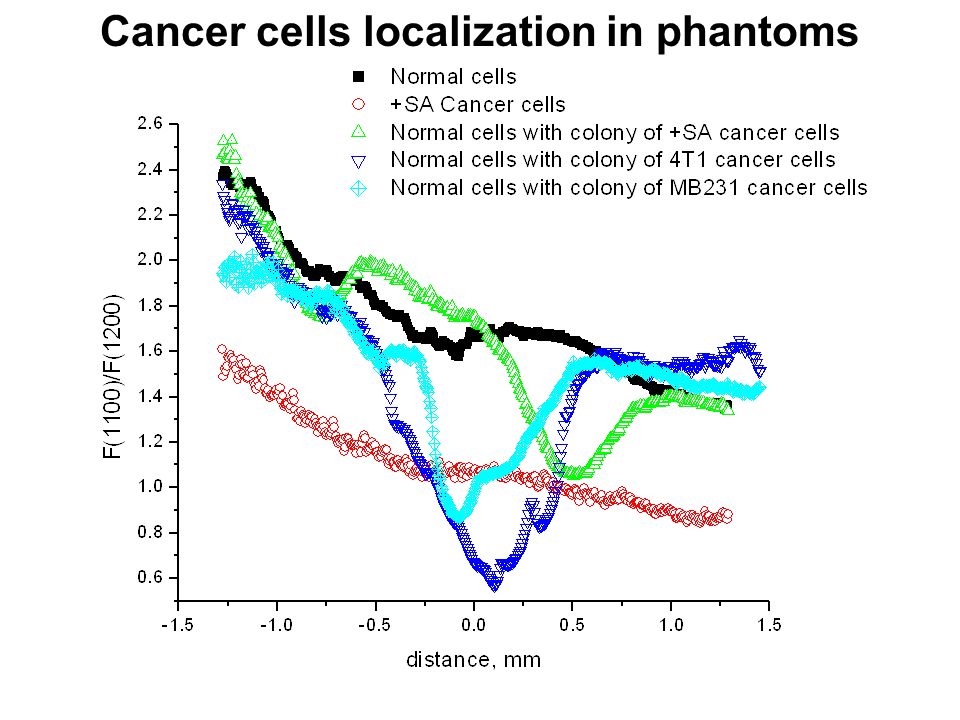 Cancer cells localization in phantoms

Normal cells
+SA Cancer cells
Normal cells with colony of +SA cancer cells
Normal cells with colony of 4T1 cancer cells
Normal cells with colony of MB231 cancer cells

F(1100)/F(1200)

2.6
2.4
2.2
2.0
1.8
1.6
1.4
1.2
1.0
0.8
0.6

-1.5 -1.0 -0.5 0.0 0.5 1.0 1.5

distance, mm